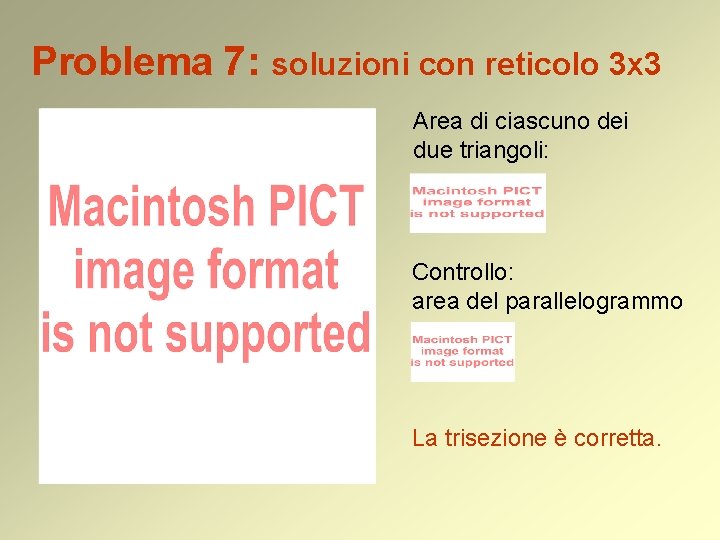 Problema 7: soluzioni con reticolo 3x3

Macintosh PICT image format is not supported

Area di ciascuno dei due triangoli:

Macintosh PICT image format is not supported

Controllo: area del parallelogrammo

Macintosh PICT image format is not supported

La trisezione è corretta.